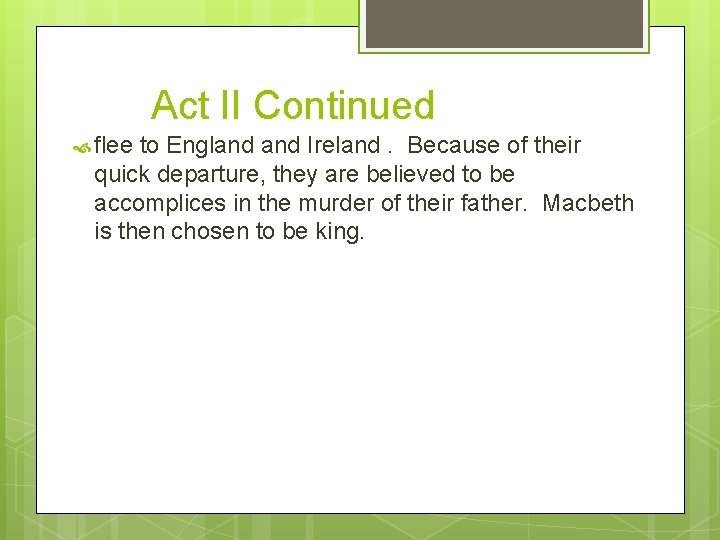 Act II Continued

flee to England and Ireland . Because of their quick departure, they are believed to be accomplices in the murder of their father. Macbeth is then chosen to be king.